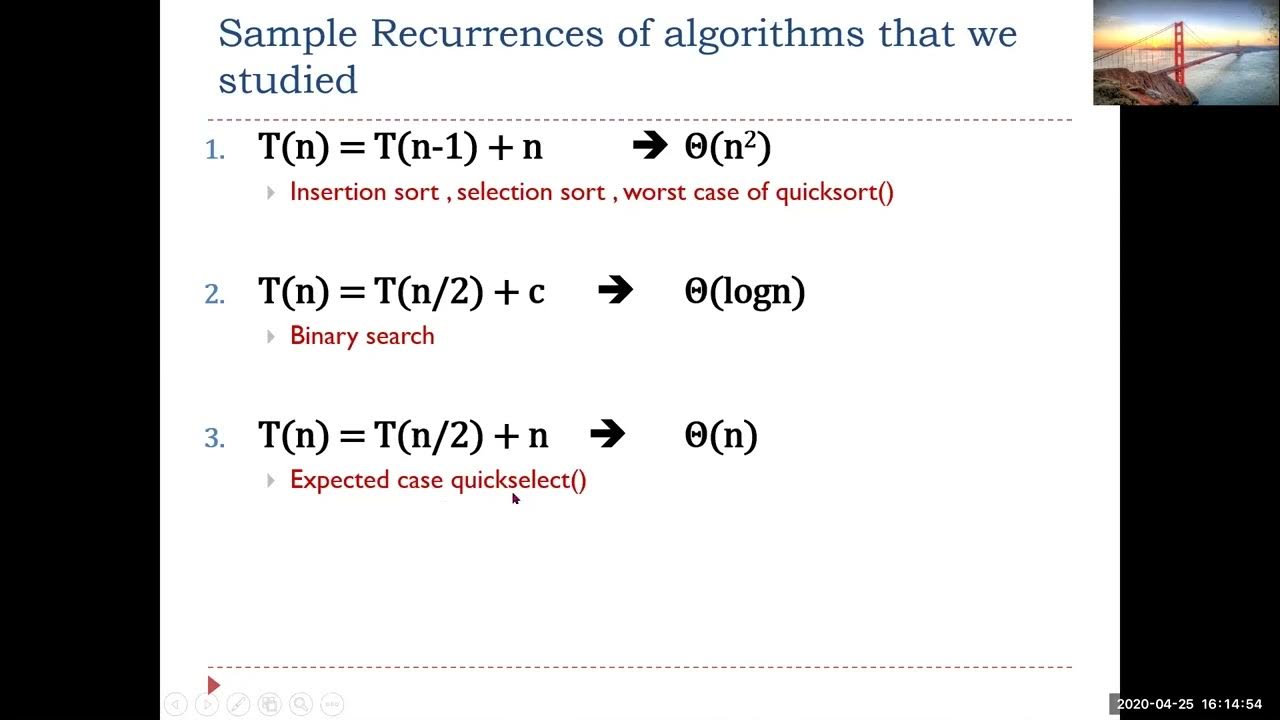 Sample Recurrences of algorithms that we studied

1. $T(n) = T(n-1) + n \rightarrow \Theta(n^2)$

Insertion sort , selection sort , worst case of quicksort()

2. $T(n) = T(n/2) + c \rightarrow \Theta(\log n)$

Binary search

3. $T(n) = T(n/2) + n \rightarrow \Theta(n)$

Expected case quickselect()

2020-04-25 16:14:54